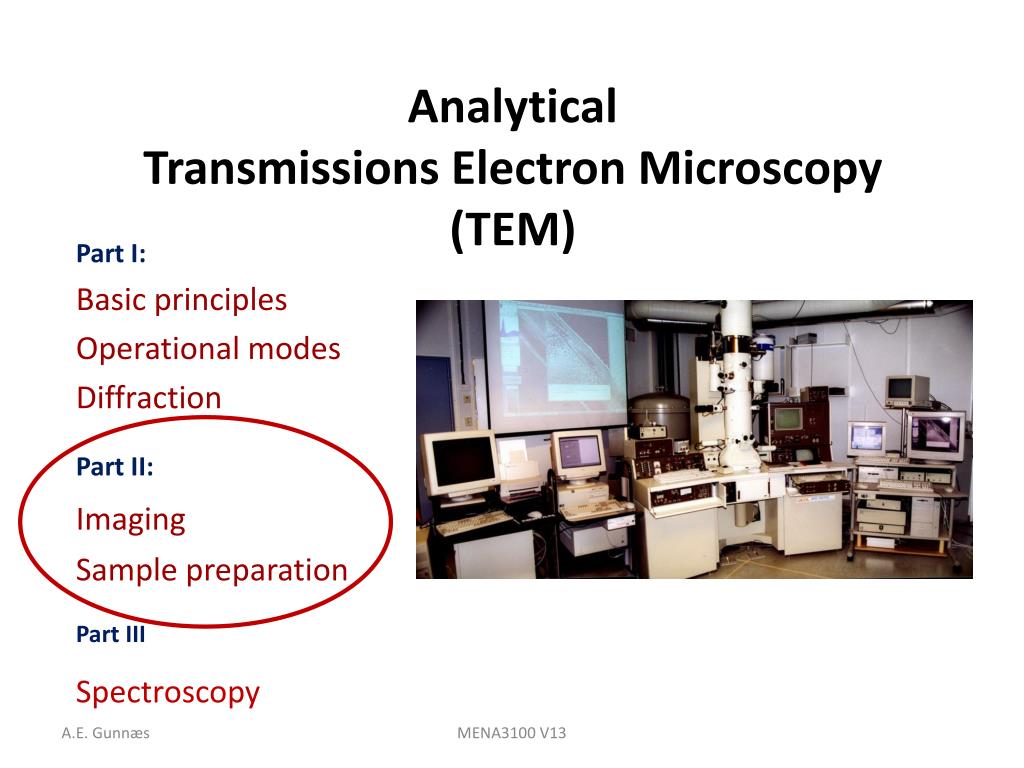 Analytical
Transmissions Electron Microscopy
(TEM)

Part I:

Basic principles

Operational modes

Diffraction

Part II:

Imaging

Sample preparation

Part III

Spectroscopy

A.E. Gunnæs

MENA3100 V13